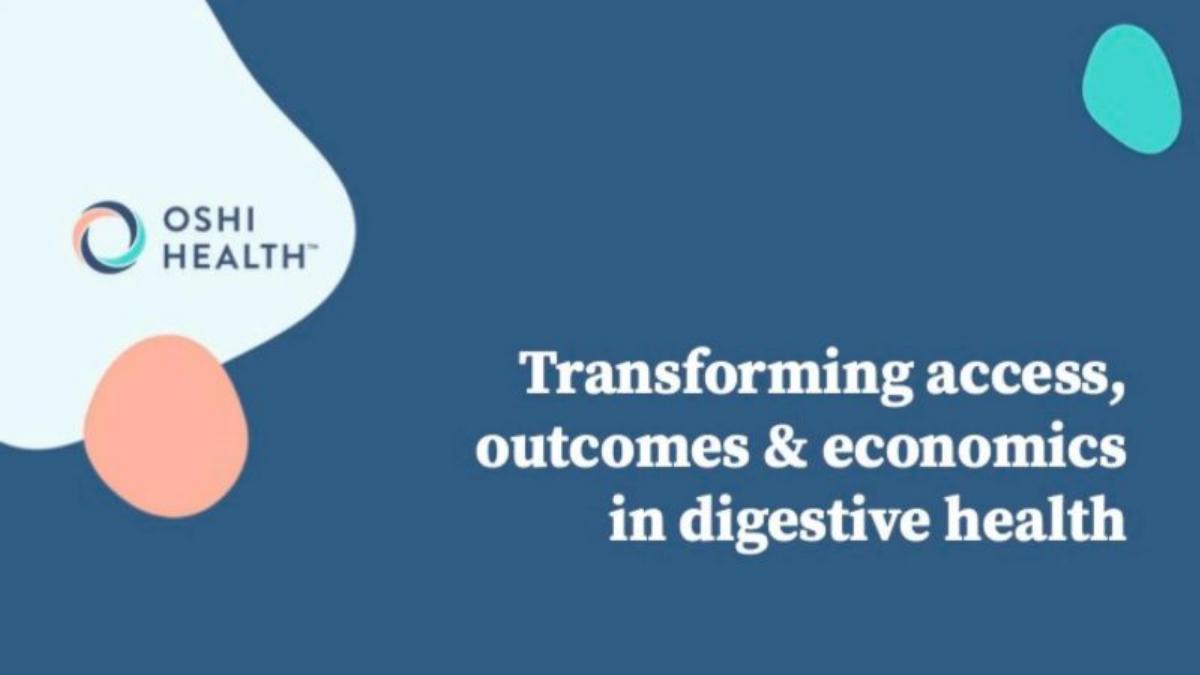 OSHI HEALTH™

Transforming access, outcomes & economics in digestive health